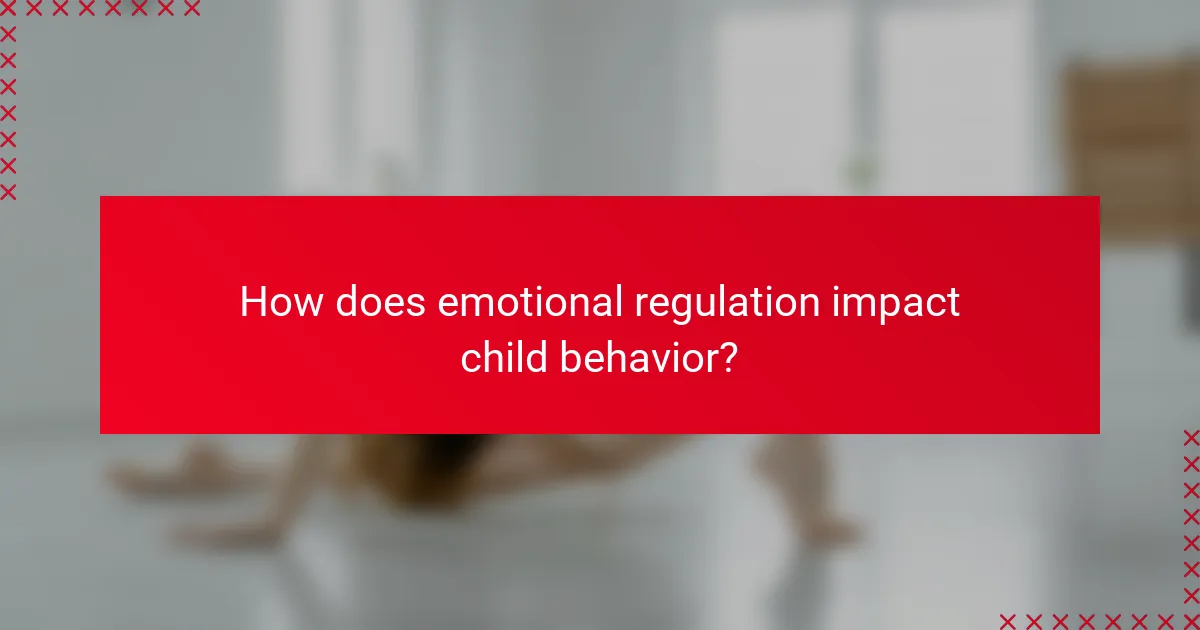 How does emotional regulation impact child behavior?